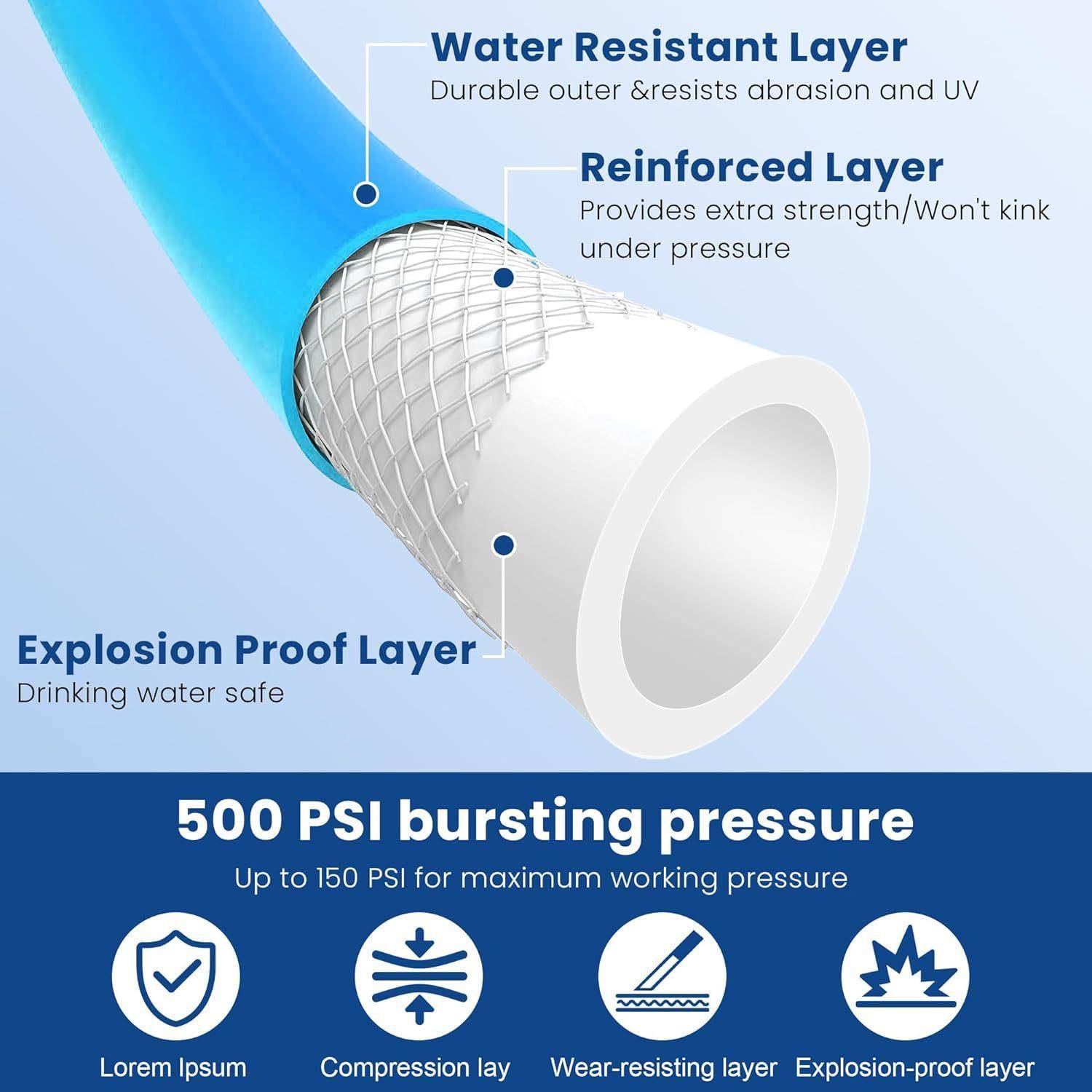 Water Resistant Layer
Durable outer &resists abrasion and UV

Reinforced Layer
Provides extra strength/Won't kink under pressure

Explosion Proof Layer
Drinking water safe

500 PSI bursting pressure
Up to 150 PSI for maximum working pressure

Lorem Ipsum

Compression lay

Wear-resisting layer

Explosion-proof layer